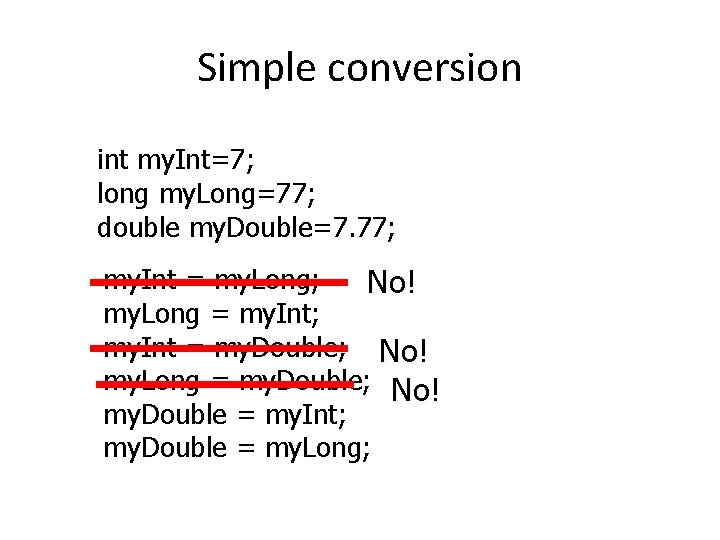 Simple conversion

int myInt=7;
long myLong=77;
double myDouble=7.77;

myInt = myLong; No!
myLong = myInt;
myInt = myDouble; No!
myLong = myDouble; No!
myDouble = myInt;
myDouble = myLong;